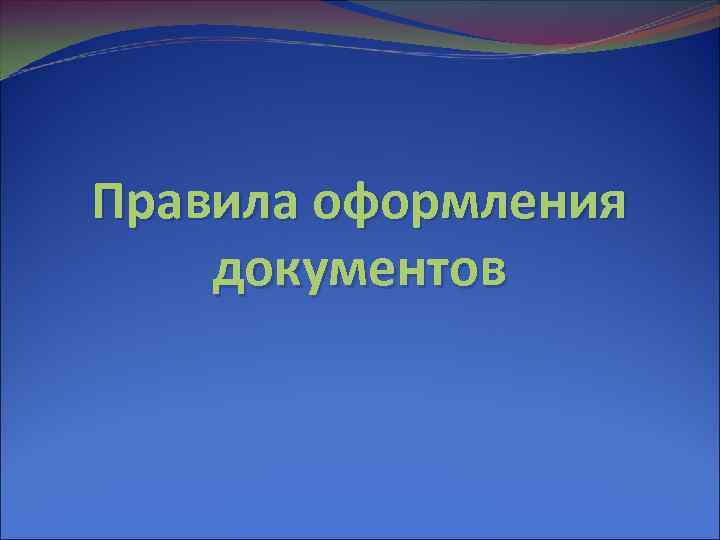 Правила оформления документов